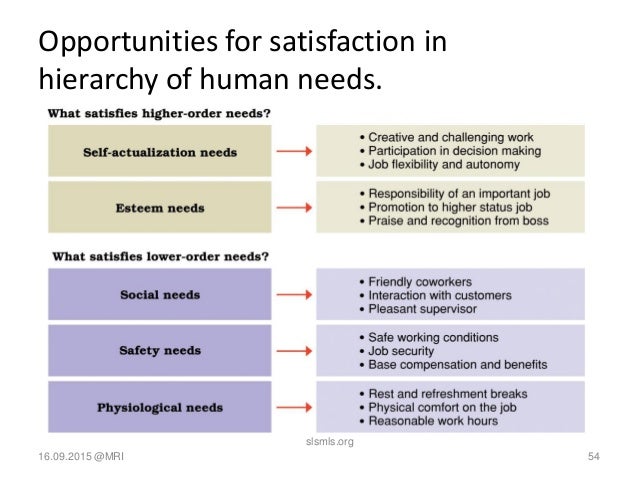 Opportunities for satisfaction in hierarchy of human needs.

What satisfies higher-order needs?

Self-actualization needs

• Creative and challenging work
• Participation in decision making
• Job flexibility and autonomy

Esteem needs

• Responsibility of an important job
• Promotion to higher status job
• Praise and recognition from boss

What satisfies lower-order needs?

Social needs

• Friendly coworkers
• Interaction with customers
• Pleasant supervisor

Safety needs

• Safe working conditions
• Job security
• Base compensation and benefits

Physiological needs

• Rest and refreshment breaks
• Physical comfort on the job
• Reasonable work hours

slsmls.org

16.09.2015 @MRI

54